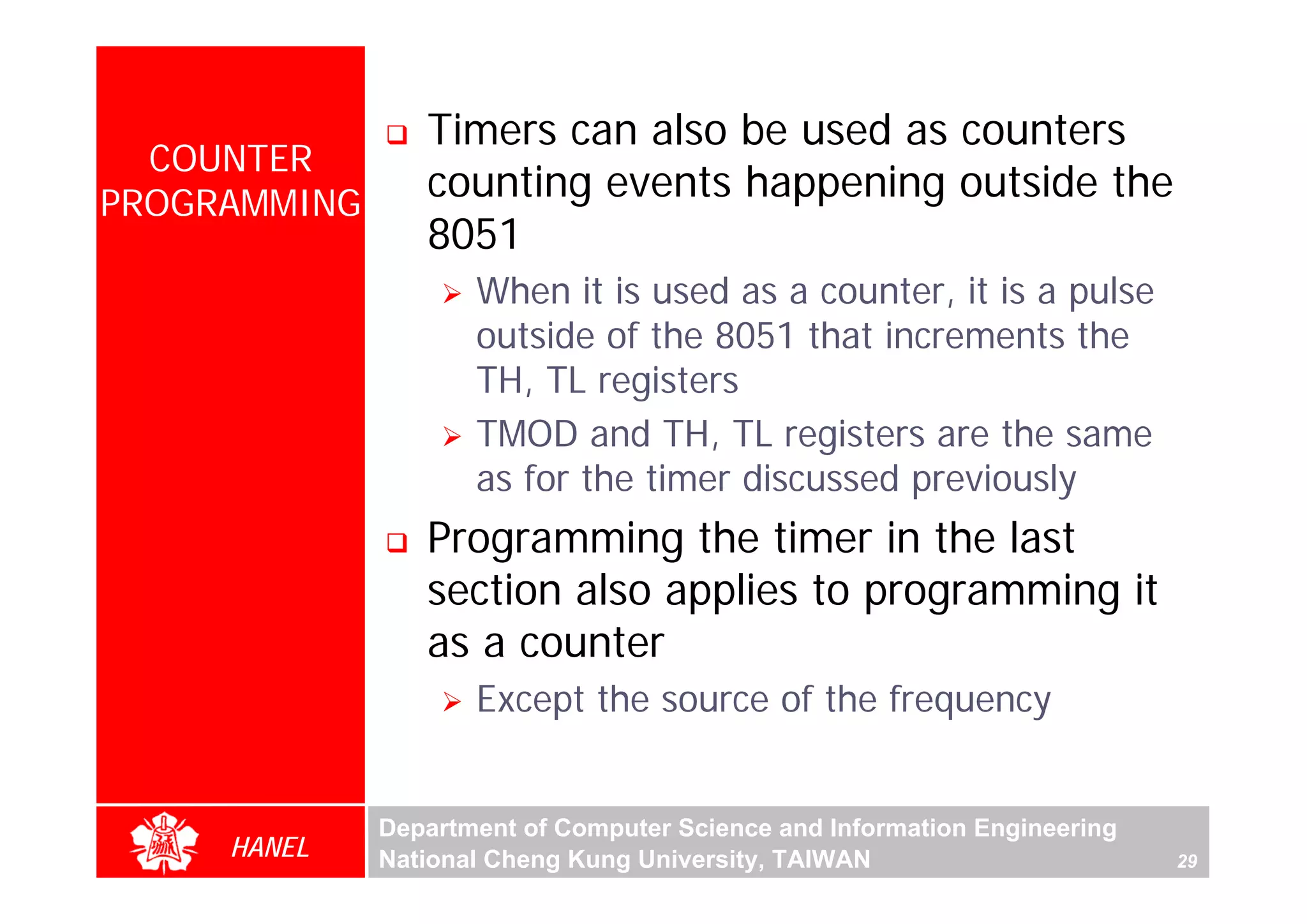 COUNTER PROGRAMMING

❑ Timers can also be used as counters counting events happening outside the 8051

➢ When it is used as a counter, it is a pulse outside of the 8051 that increments the TH, TL registers

➢ TMOD and TH, TL registers are the same as for the timer discussed previously

❑ Programming the timer in the last section also applies to programming it as a counter

➢ Except the source of the frequency

HANEL

Department of Computer Science and Information Engineering
National Cheng Kung University, TAIWAN

29